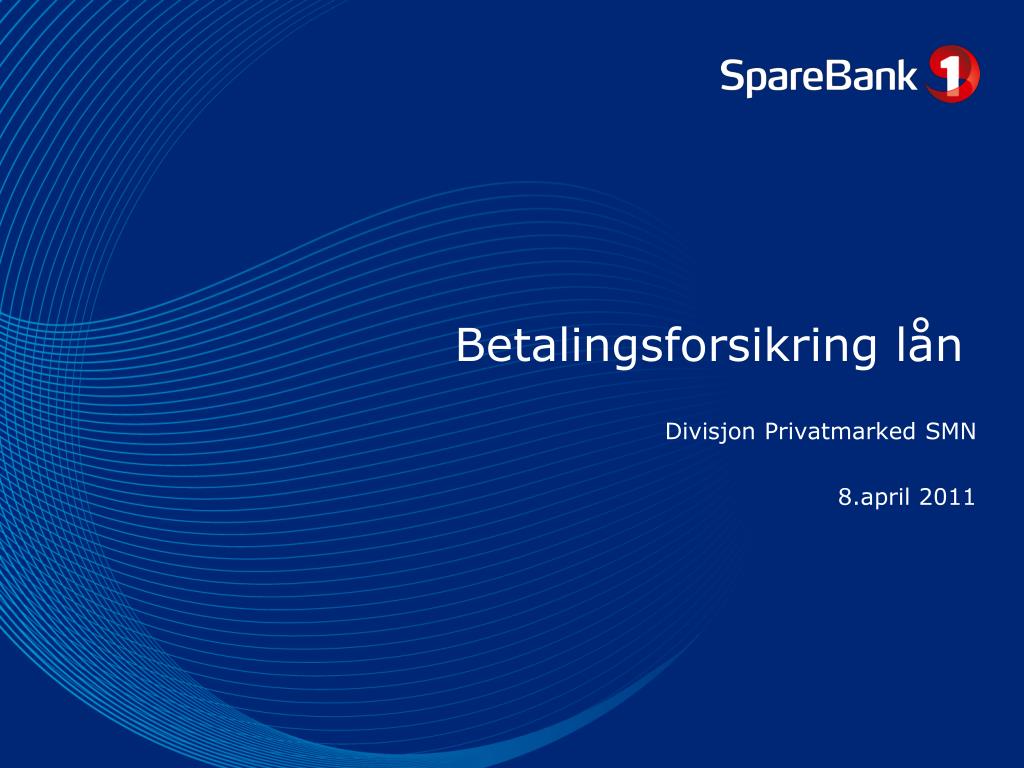 SpareBank 1

Betalingsforsikring lån

Divisjon Privatmarked SMN

8.april 2011